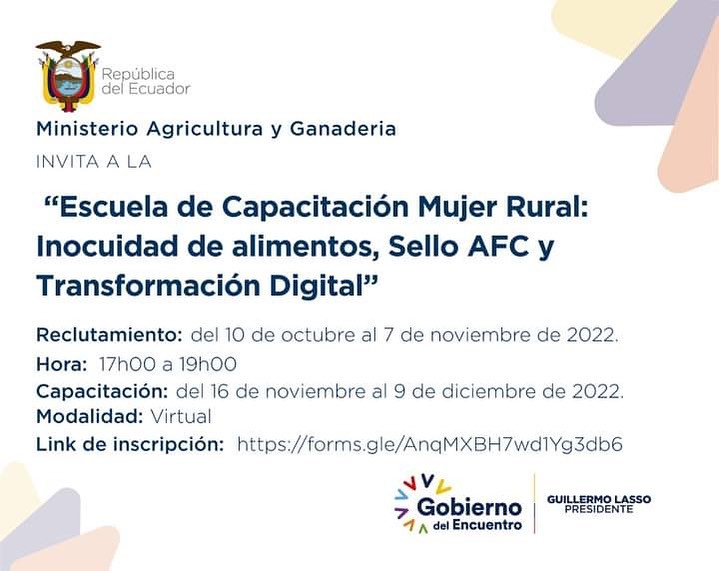 República del Ecuador

Ministerio Agricultura y Ganaderia

INVITA A LA

“Escuela de Capacitación Mujer Rural: Inocuidad de alimentos, Sello AFC y Transformación Digital”

Reclutamiento: del 10 de octubre al 7 de noviembre de 2022.

Hora: 17h00 a 19h00

Capacitación: del 16 de noviembre al 9 de diciembre de 2022.

Modalidad: Virtual

Link de inscripción: https://forms.gle/AnqMXBH7wd1Yg3db6

Gobierno del Encuentro

GUILLERMO LASSO PRESIDENTE